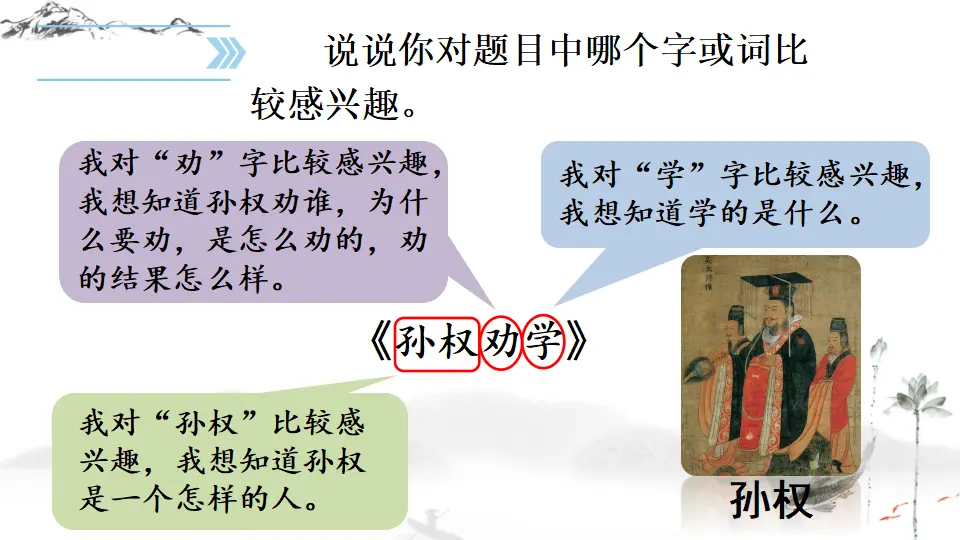 说说你对题目中哪个字或词比较感兴趣。

我对“劝”字比较感兴趣，我想知道孙权劝谁，为什么要劝，是怎么劝的，劝的结果怎么样。

我对“学”字比较感兴趣，我想知道学的是什么。

《孙权劝学》

我对“孙权”比较感兴趣，我想知道孙权是一个怎样的人。

孙权